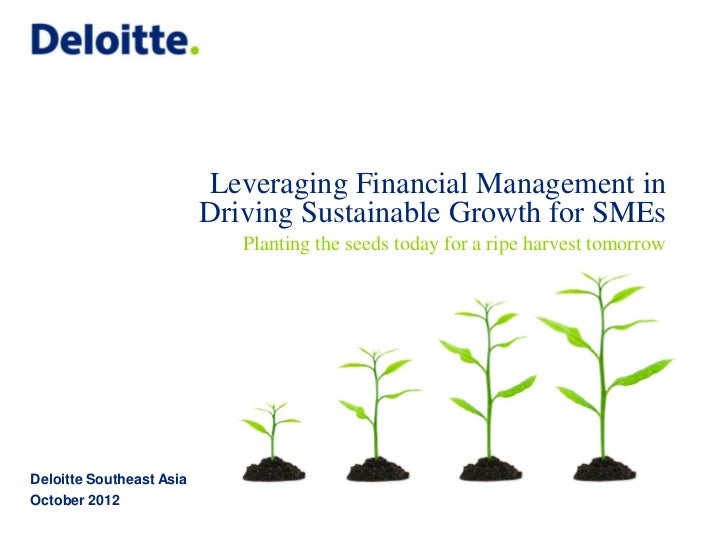 Deloitte.

Leveraging Financial Management in Driving Sustainable Growth for SMEs

Planting the seeds today for a ripe harvest tomorrow

Deloitte Southeast Asia
October 2012